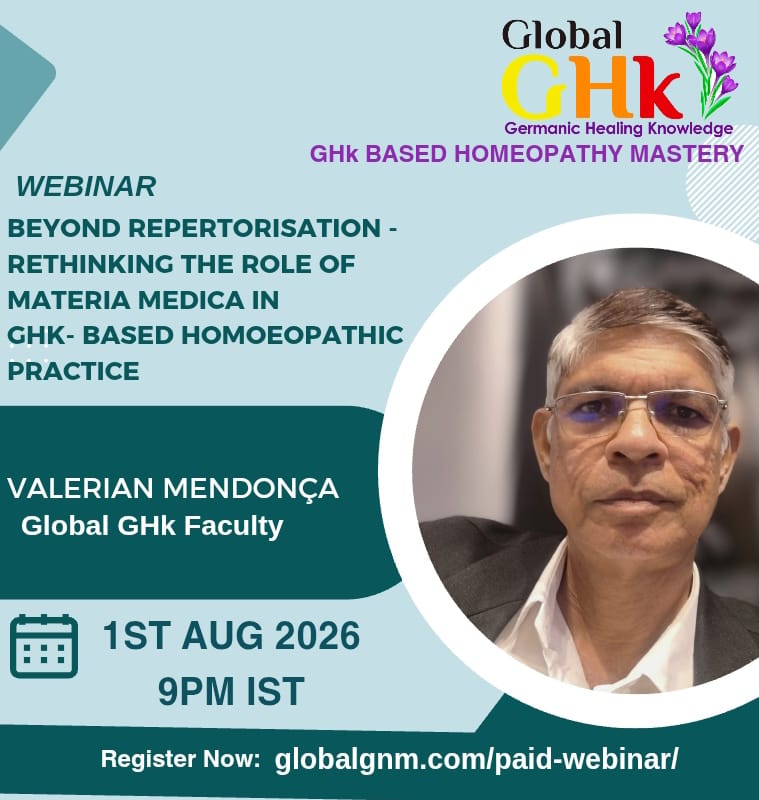 Global GHk
Germanic Healing Knowledge
GHk BASED HOMEOPATHY MASTERY

WEBINAR

BEYOND REPERTORISATION - RETHINKING THE ROLE OF MATERIA MEDICA IN GHK- BASED HOMOEOPATHIC PRACTICE

VALERIAN MENDONÇA
Global GHk Faculty

1ST AUG 2026
9PM IST

Register Now: globalgnm.com/paid-webinar/